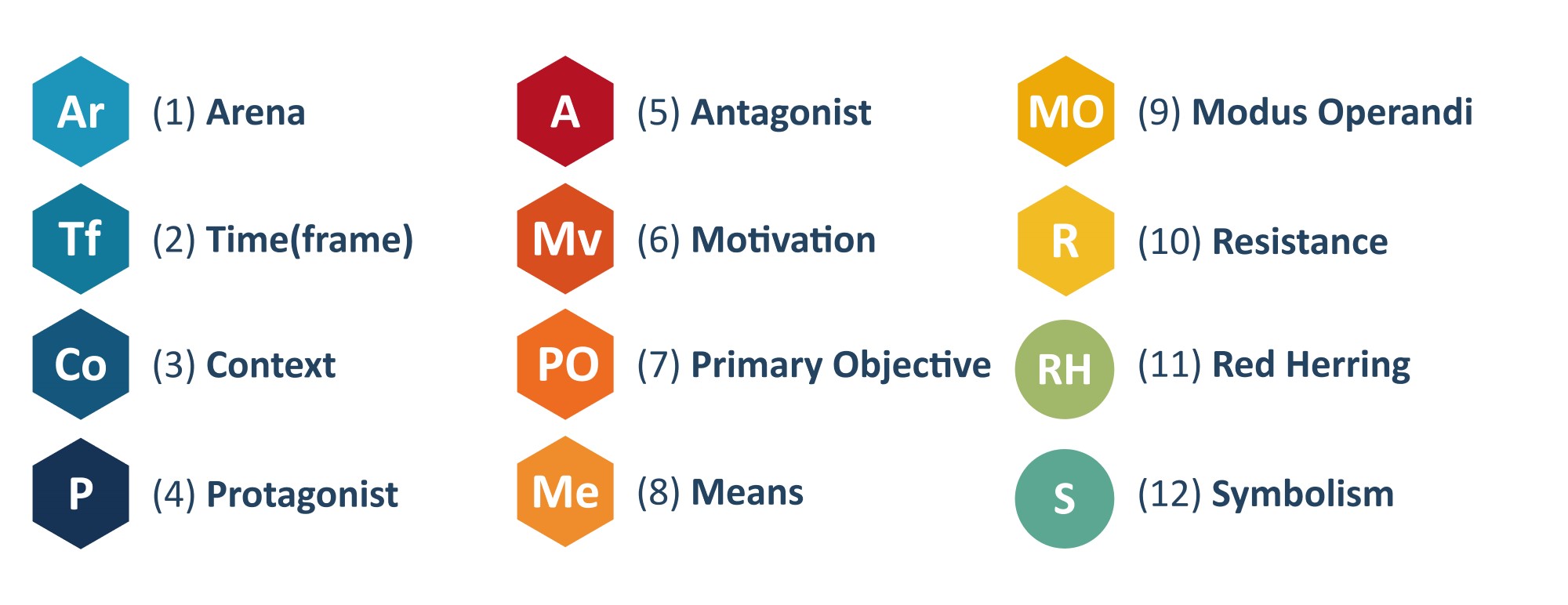 Ar (1) Arena
Tf (2) Time(frame)
Co (3) Context
P (4) Protagonist

A (5) Antagonist
Mv (6) Motivation
PO (7) Primary Objective
Me (8) Means

MO (9) Modus Operandi
R (10) Resistance
RH (11) Red Herring
S (12) Symbolism